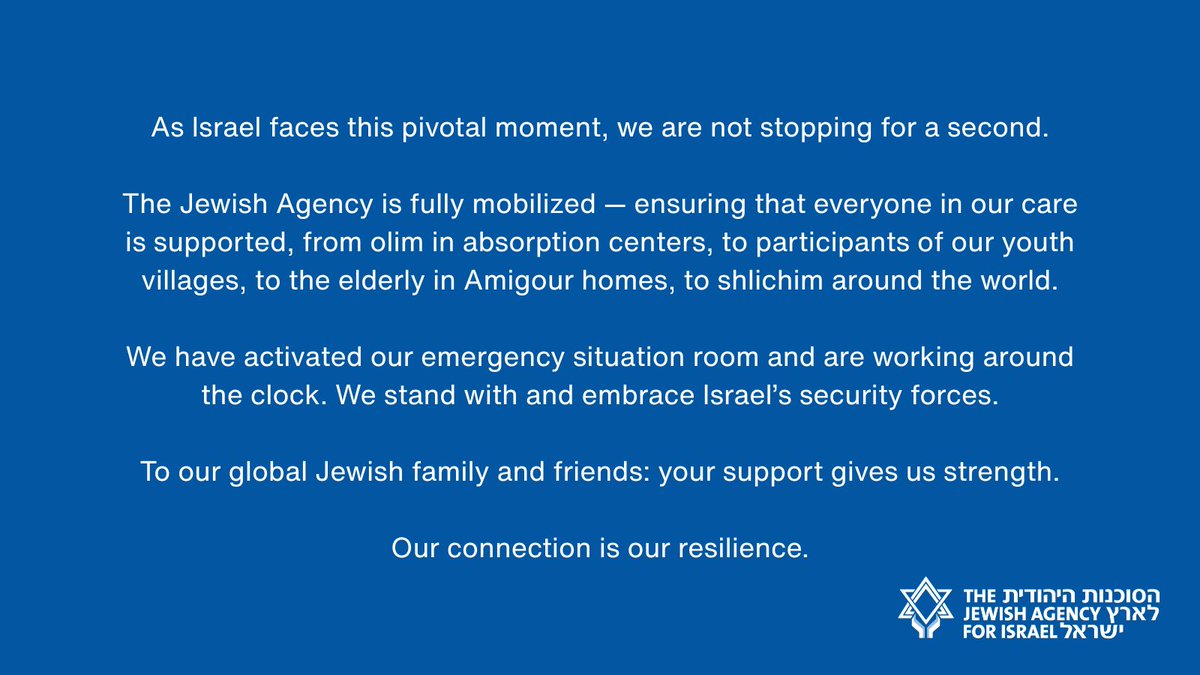 As Israel faces this pivotal moment, we are not stopping for a second.

The Jewish Agency is fully mobilized — ensuring that everyone in our care is supported, from olim in absorption centers, to participants of our youth villages, to the elderly in Amigour homes, to shlichim around the world.

We have activated our emergency situation room and are working around the clock. We stand with and embrace Israel's security forces.

To our global Jewish family and friends: your support gives us strength.

Our connection is our resilience.

THE JEWISH AGENCY FOR ISRAEL
הסוכנות היהודית לארץ ישראל